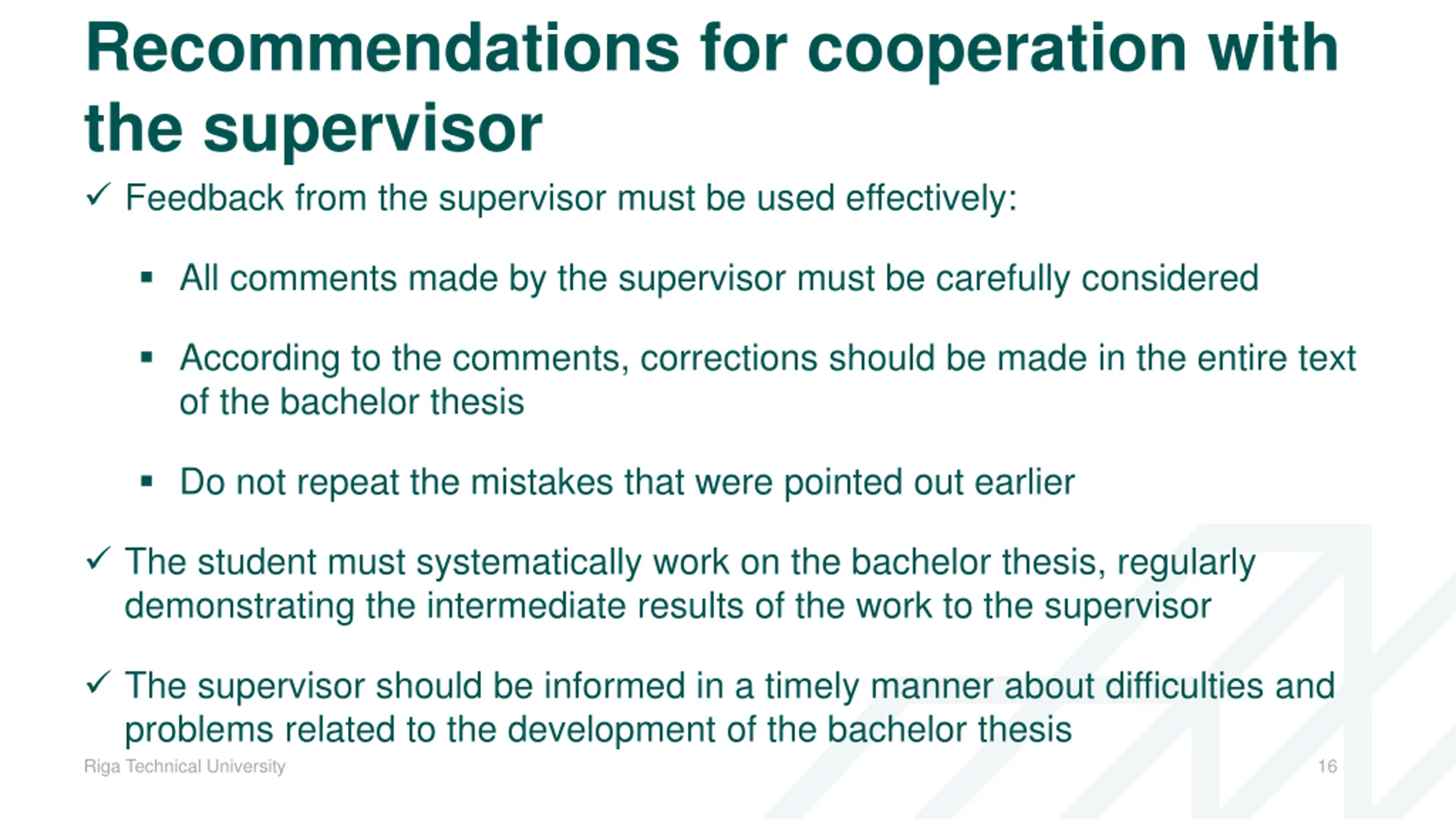 Recommendations for cooperation with the supervisor

✓ Feedback from the supervisor must be used effectively:

▪ All comments made by the supervisor must be carefully considered

▪ According to the comments, corrections should be made in the entire text of the bachelor thesis

▪ Do not repeat the mistakes that were pointed out earlier

✓ The student must systematically work on the bachelor thesis, regularly demonstrating the intermediate results of the work to the supervisor

✓ The supervisor should be informed in a timely manner about difficulties and problems related to the development of the bachelor thesis

Riga Technical University

16